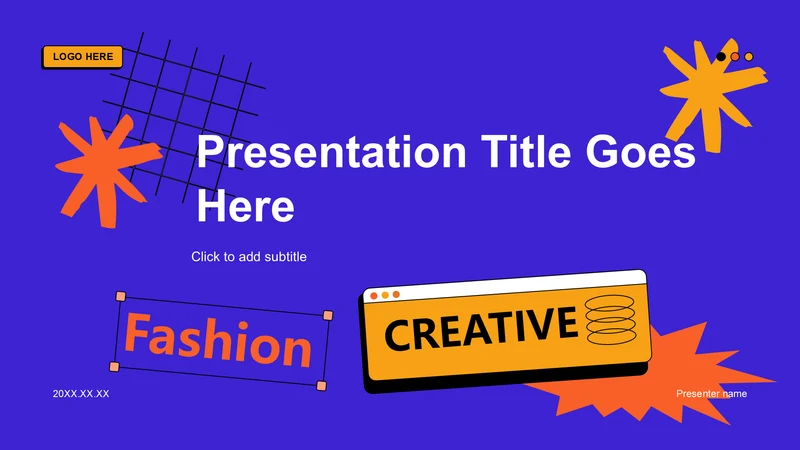 LOGO HERE

Presentation Title Goes Here

Click to add subtitle

Fashion

CREATIVE

20XX.XX.XX

Presenter name